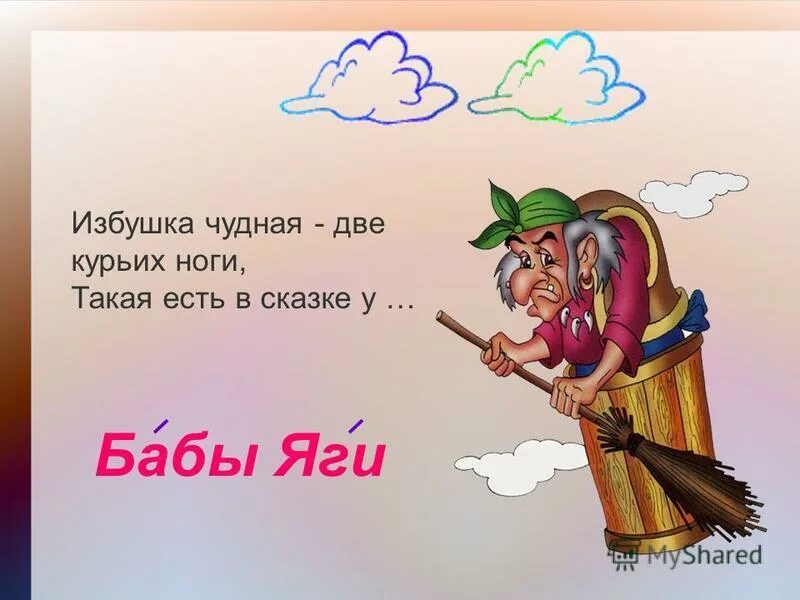 Избушка чудная - две курьих ноги,
Такая есть в сказке у …

Ба́бы Яги́

MyShared